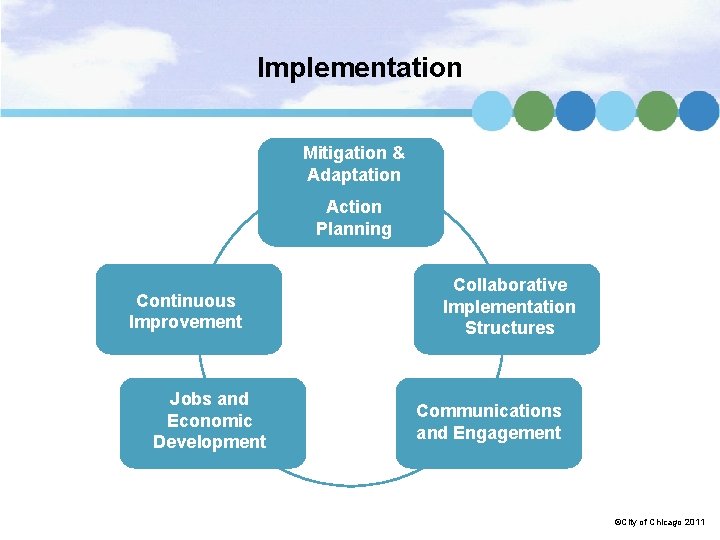 Implementation

Mitigation & Adaptation

Action Planning

Collaborative Implementation Structures

Communications and Engagement

Jobs and Economic Development

Continuous Improvement

©City of Chicago 2011